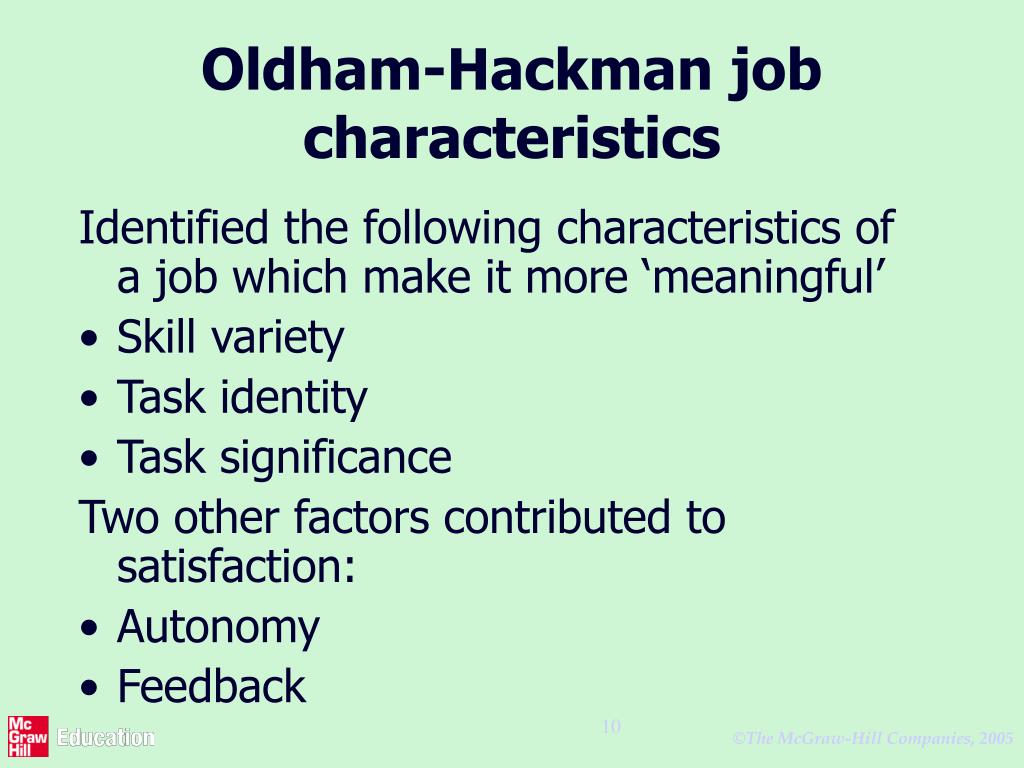 Oldham-Hackman job characteristics

Identified the following characteristics of a job which make it more ‘meaningful’

• Skill variety
• Task identity
• Task significance

Two other factors contributed to satisfaction:

• Autonomy
• Feedback

Mc Graw Hill Education

10

©The McGraw-Hill Companies, 2005